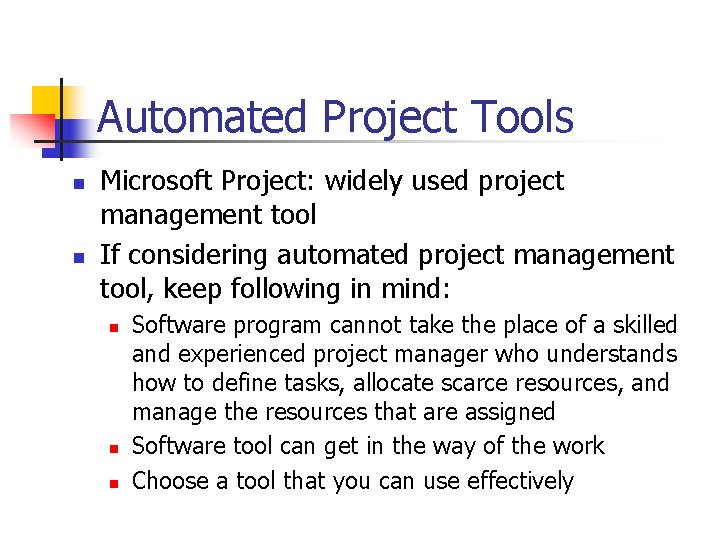 Automated Project Tools

- Microsoft Project: widely used project management tool
- If considering automated project management tool, keep following in mind:
  - Software program cannot take the place of a skilled and experienced project manager who understands how to define tasks, allocate scarce resources, and manage the resources that are assigned
  - Software tool can get in the way of the work
  - Choose a tool that you can use effectively